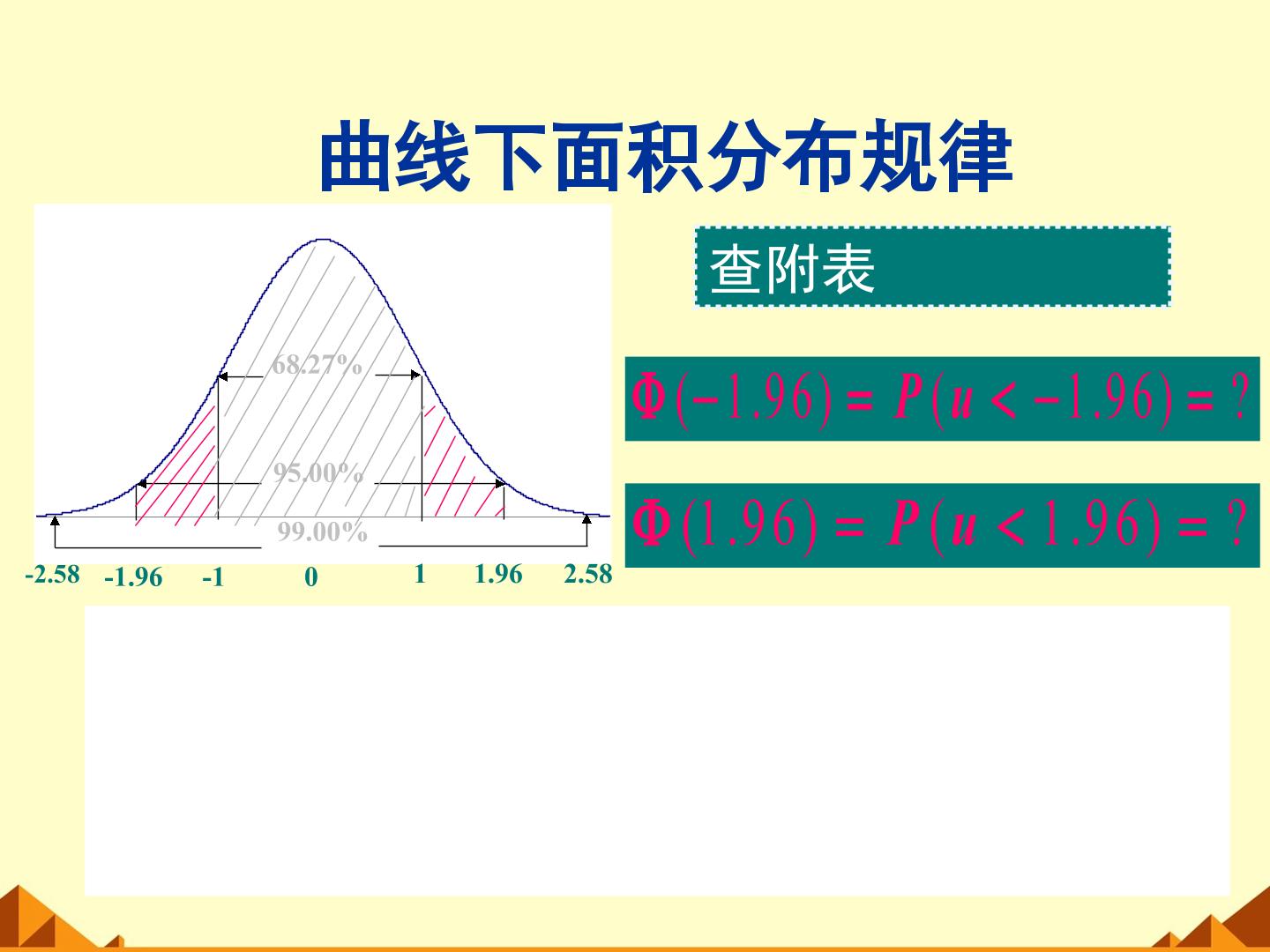 曲线下面积分布规律

68.27%

95.00%

99.00%

-2.58 -1.96 -1 0 1 1.96 2.58

查附表

$\Phi(-1.96) = P(u < -1.96) = ?$

$\Phi(1.96) = P(u < 1.96) = ?$